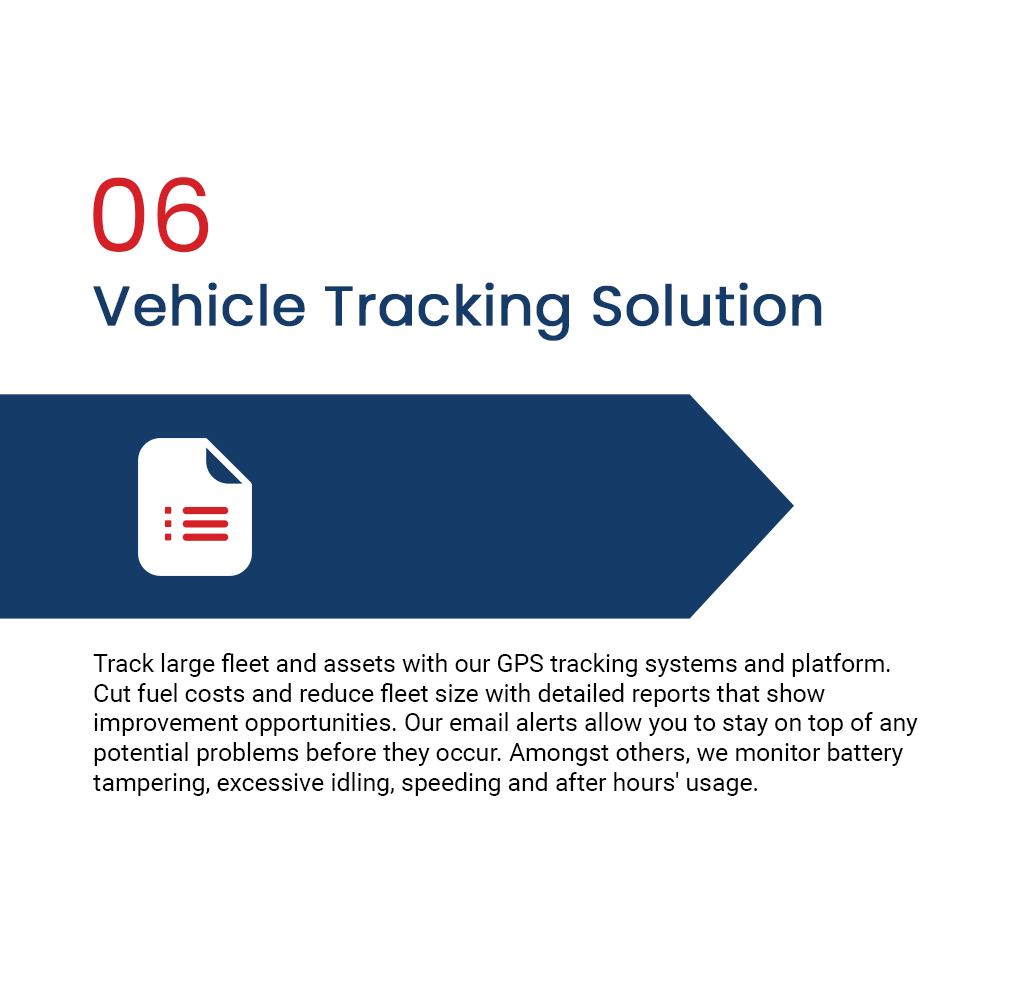 06
Vehicle Tracking Solution

Track large fleet and assets with our GPS tracking systems and platform. Cut fuel costs and reduce fleet size with detailed reports that show improvement opportunities. Our email alerts allow you to stay on top of any potential problems before they occur. Amongst others, we monitor battery tampering, excessive idling, speeding and after hours' usage.